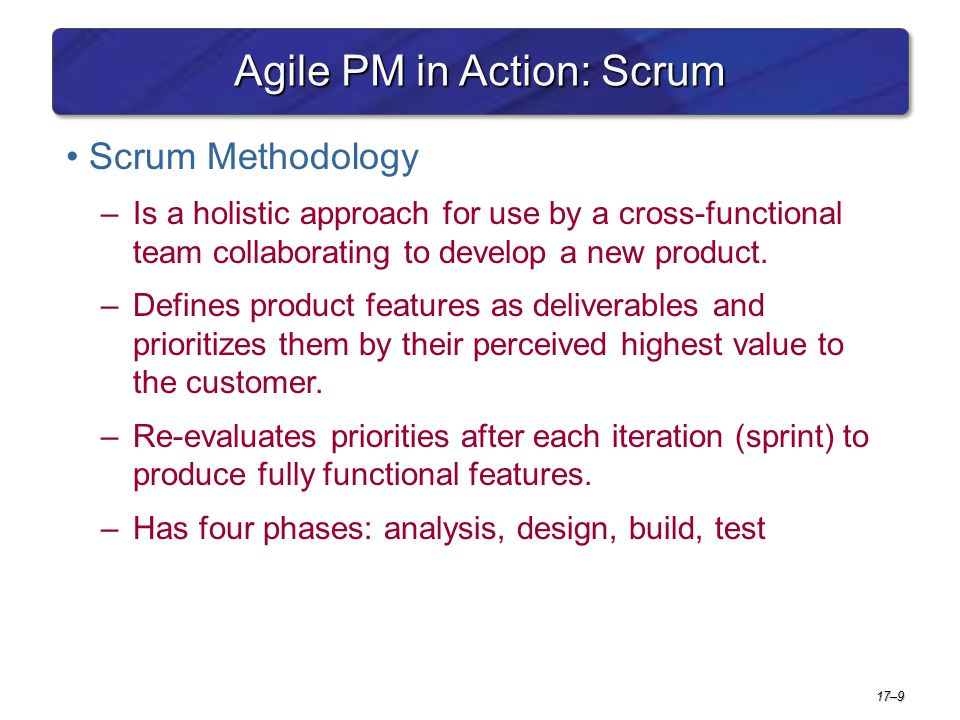 Agile PM in Action: Scrum

• Scrum Methodology

– Is a holistic approach for use by a cross-functional team collaborating to develop a new product.

– Defines product features as deliverables and prioritizes them by their perceived highest value to the customer.

– Re-evaluates priorities after each iteration (sprint) to produce fully functional features.

– Has four phases: analysis, design, build, test

17–9